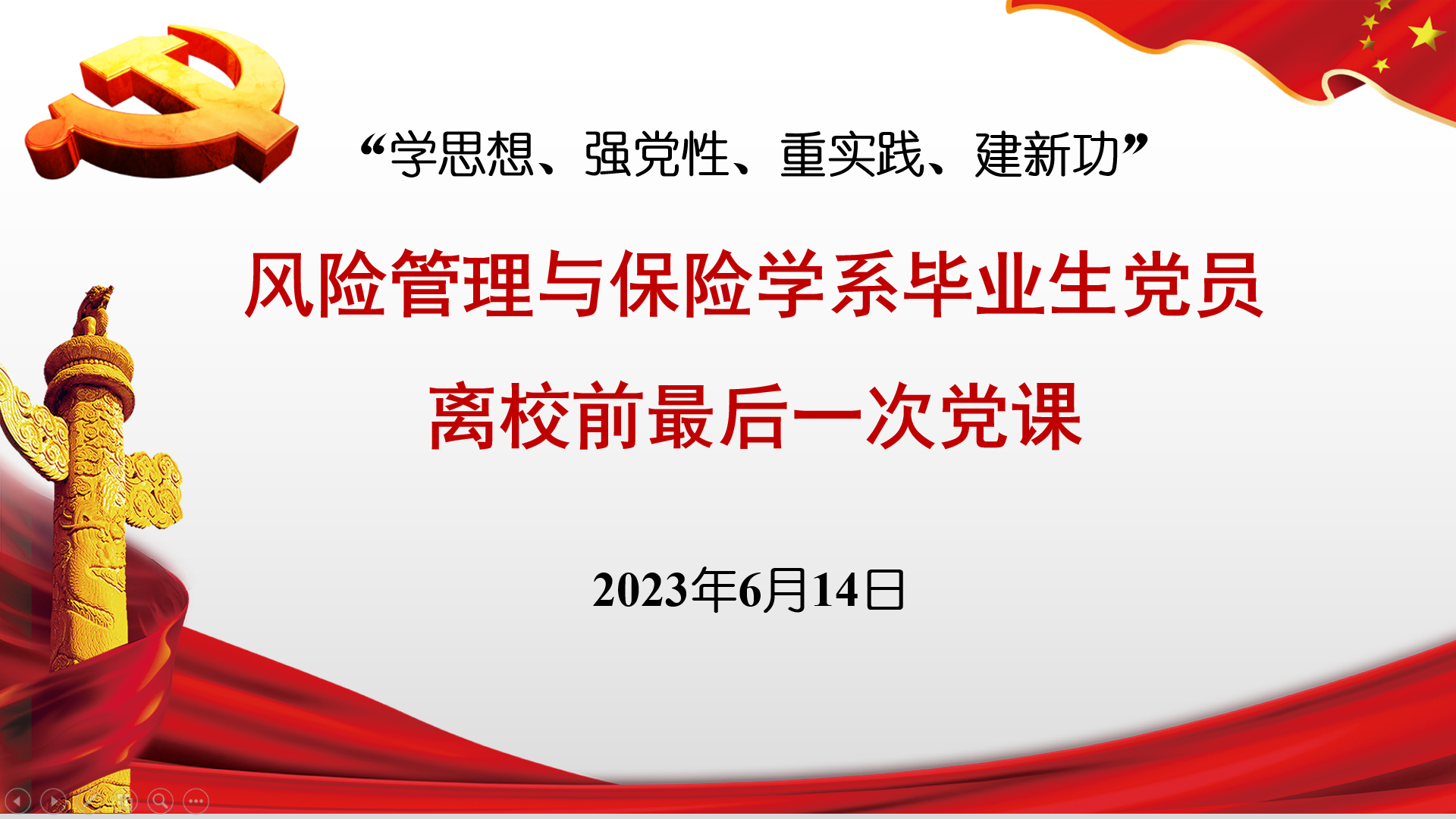 “学思想、强党性、重实践、建新功”

风险管理与保险学系毕业生党员

离校前最后一次党课

2023年6月14日